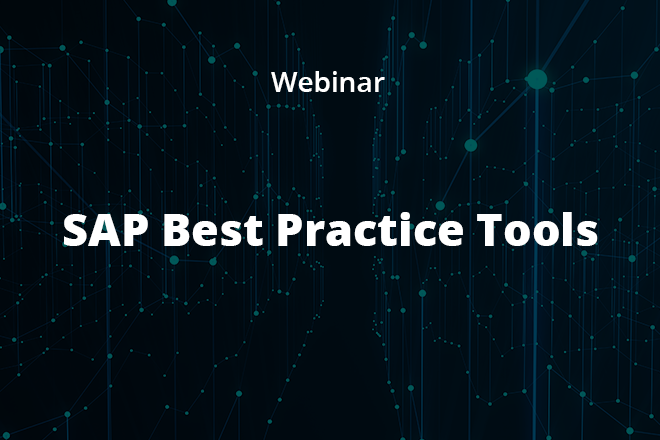 Webinar

SAP Best Practice Tools